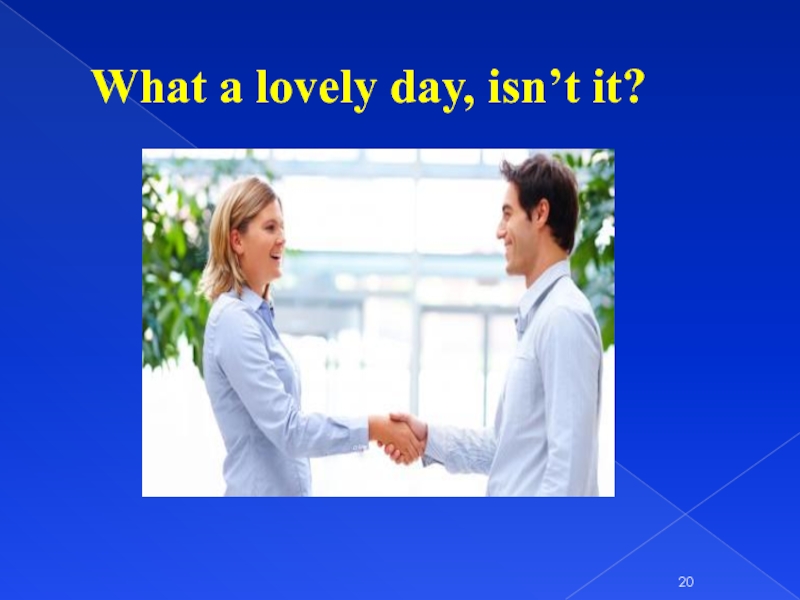 What a lovely day, isn’t it?

20